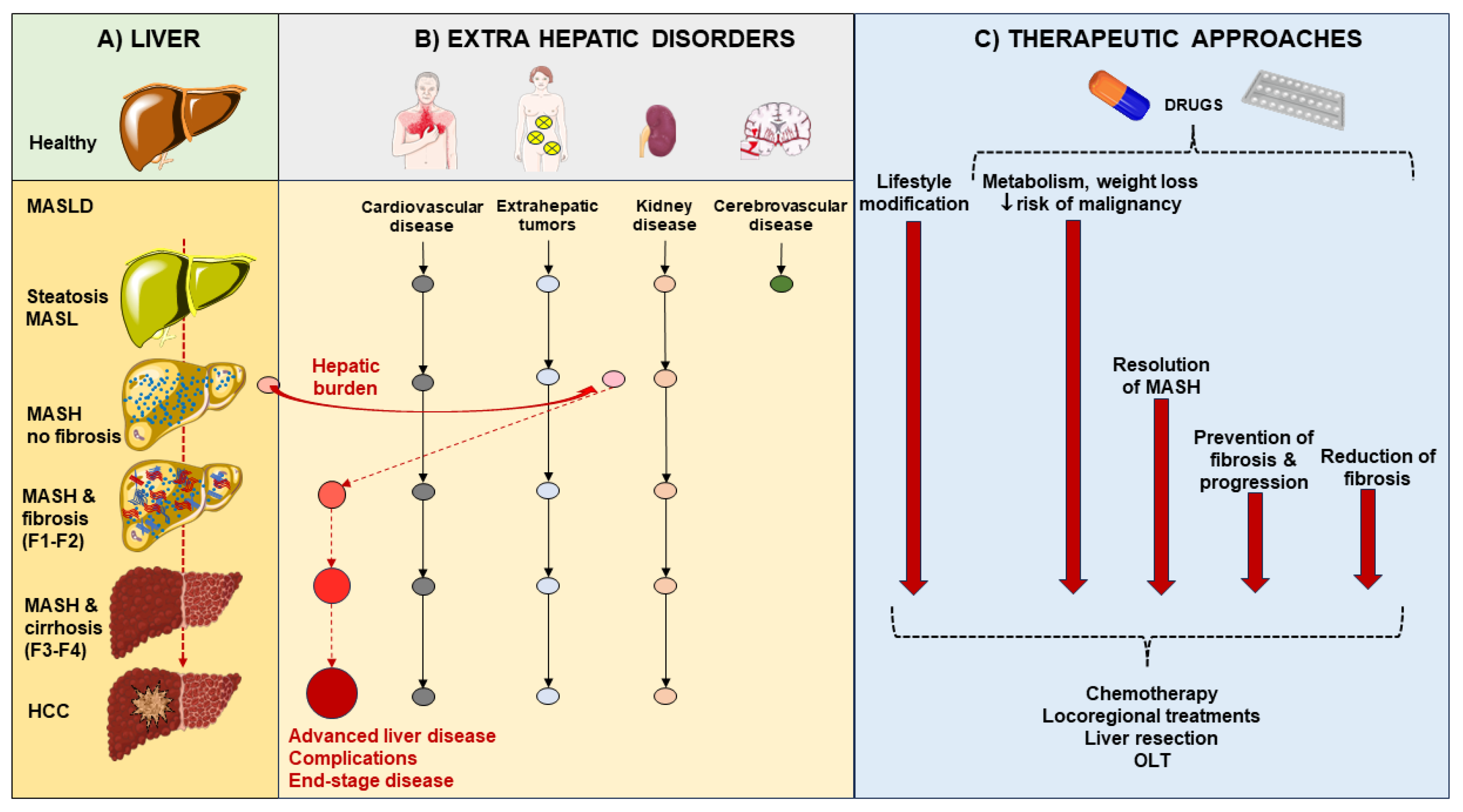 A) LIVER

Healthy

MASLD

Steatosis MASL

MASH no fibrosis

MASH & fibrosis (F1-F2)

MASH & cirrhosis (F3-F4)

HCC

B) EXTRA HEPATIC DISORDERS

Cardiovascular disease

Extrahepatic tumors

Kidney disease

Cerebrovascular disease

Hepatic burden

Advanced liver disease
Complications
End-stage disease

C) THERAPEUTIC APPROACHES

DRUGS

Lifestyle modification

Metabolism, weight loss
↓ risk of malignancy

Resolution of MASH

Prevention of fibrosis & progression

Reduction of fibrosis

Chemotherapy
Locoregional treatments
Liver resection
OLT